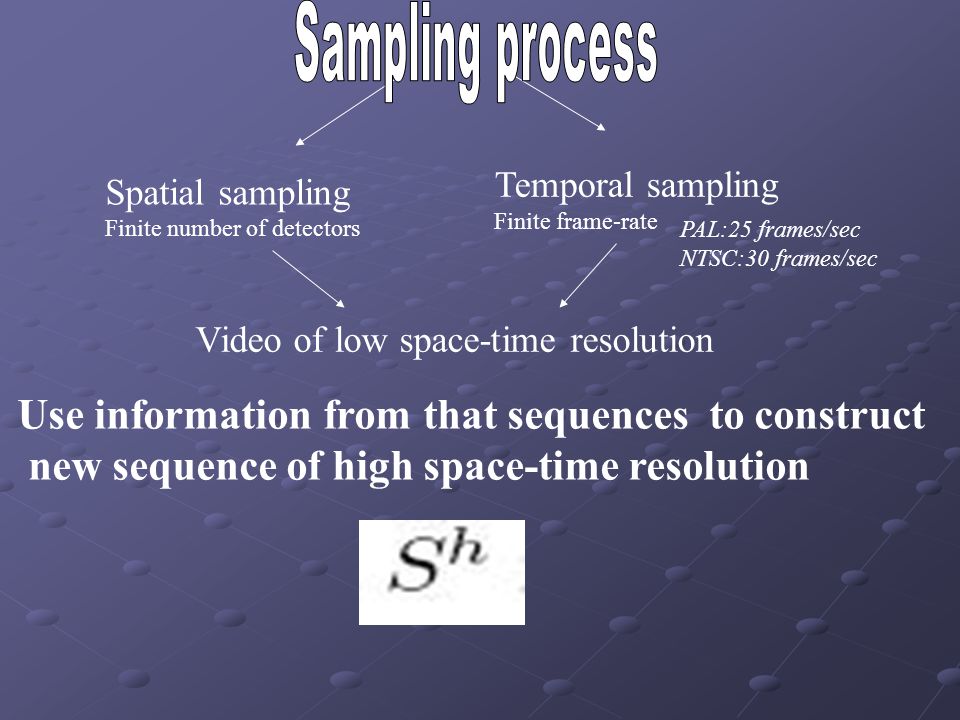 Sampling process

Spatial sampling
Finite number of detectors

Temporal sampling
Finite frame-rate

PAL:25 frames/sec
NTSC:30 frames/sec

Video of low space-time resolution

Use information from that sequences to construct new sequence of high space-time resolution

$S^h$